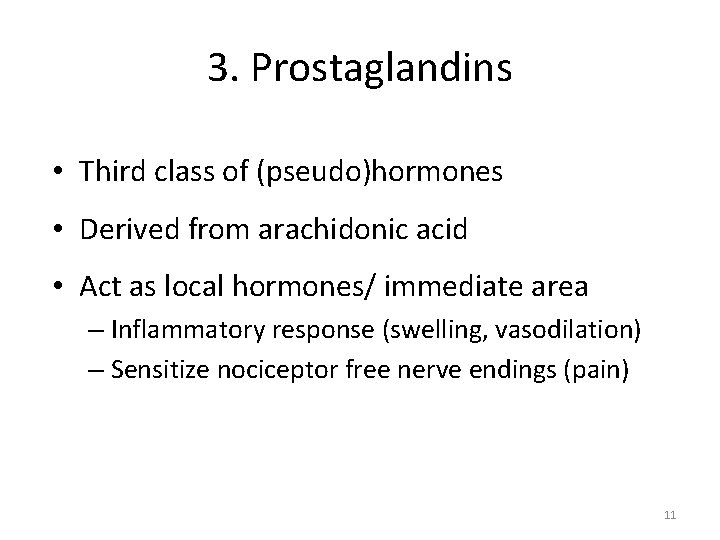 3. Prostaglandins

• Third class of (pseudo)hormones

• Derived from arachidonic acid

• Act as local hormones/ immediate area

– Inflammatory response (swelling, vasodilation)

– Sensitize nociceptor free nerve endings (pain)

11